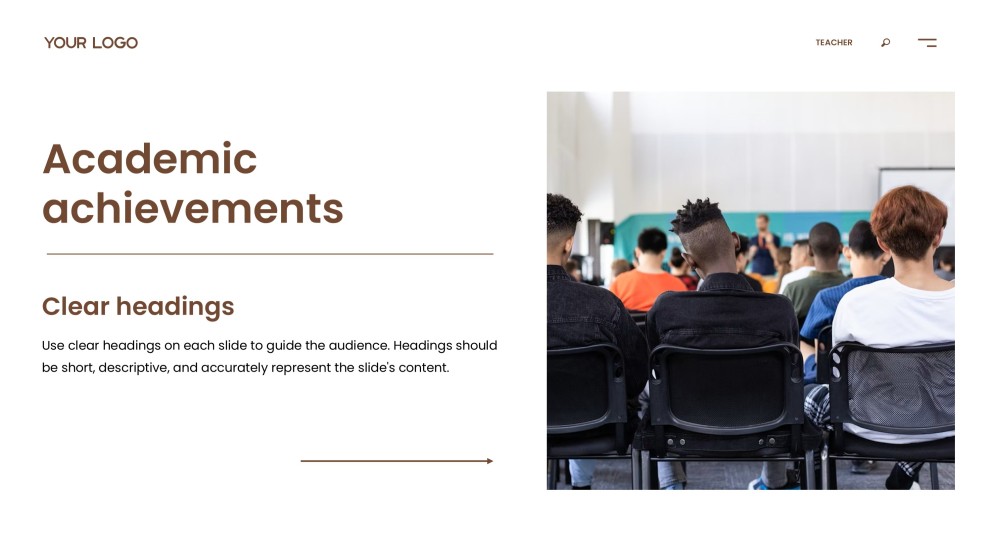 YOUR LOGO

TEACHER

Academic achievements

Clear headings

Use clear headings on each slide to guide the audience. Headings should be short, descriptive, and accurately represent the slide's content.